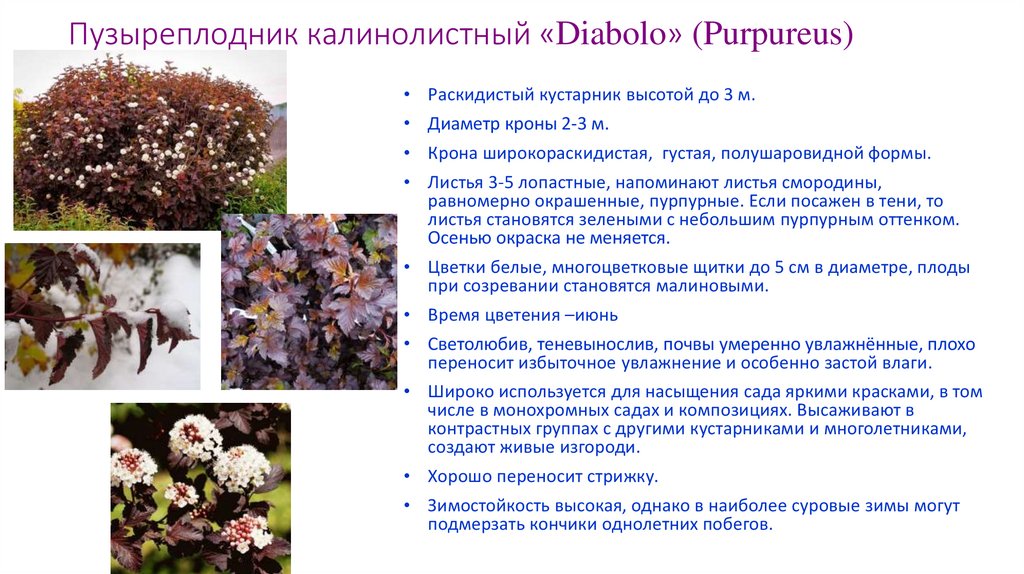 Пузыреплодник калинолистный «Diabolo» (Purpureus)

• Раскидистый кустарник высотой до 3 м.
• Диаметр кроны 2-3 м.
• Крона широкораскидистая, густая, полушаровидной формы.
• Листья 3-5 лопастные, напоминают листья смородины, равномерно окрашенные, пурпурные. Если посажен в тени, то листья становятся зелеными с небольшим пурпурным оттенком. Осенью окраска не меняется.
• Цветки белые, многоцветковые щитки до 5 см в диаметре, плоды при созревании становятся малиновыми.
• Время цветения –июнь
• Светолюбив, теневынослив, почвы умеренно увлажнённые, плохо переносит избыточное увлажнение и особенно застой влаги.
• Широко используется для насыщения сада яркими красками, в том числе в монохромных садах и композициях. Высаживают в контрастных группах с другими кустарниками и многолетниками, создают живые изгороди.
• Хорошо переносит стрижку.
• Зимостойкость высокая, однако в наиболее суровые зимы могут подмерзать кончики однолетних побегов.